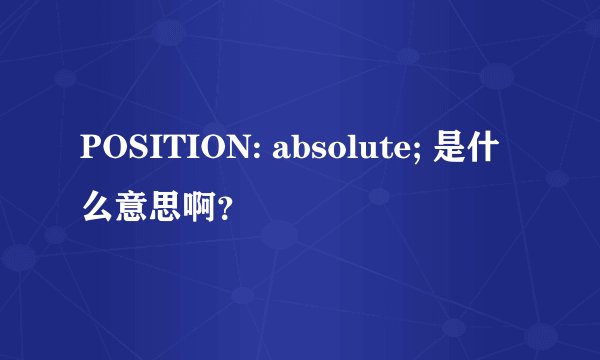 POSITION: absolute; 是什么意思啊?